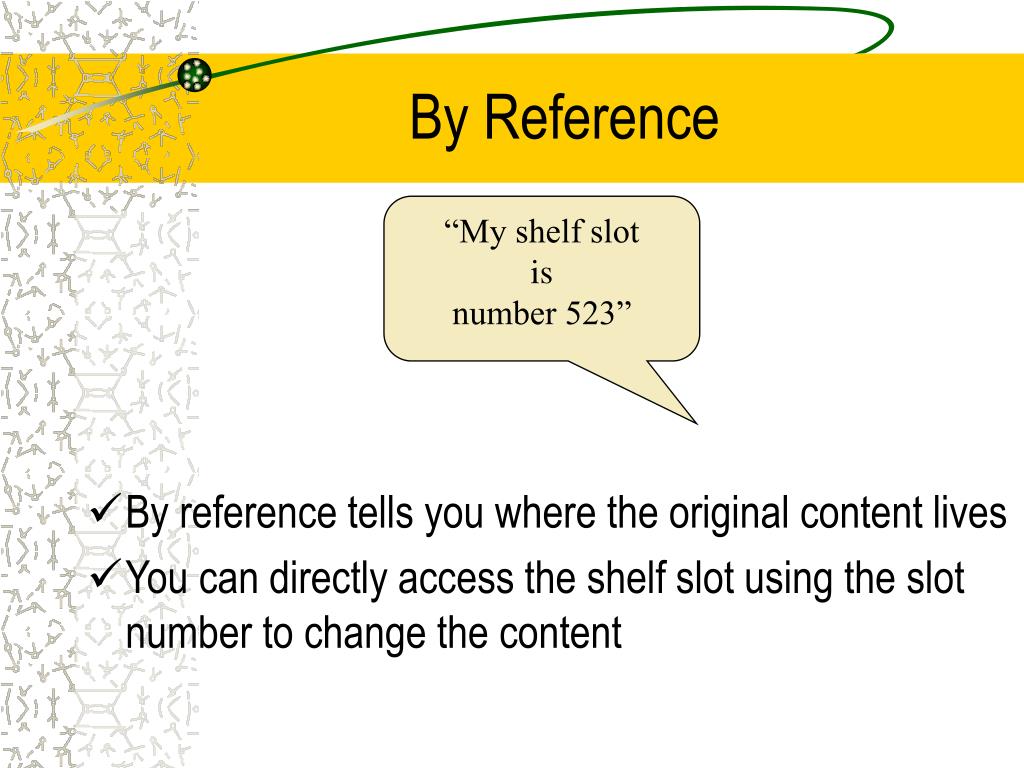 By Reference

“My shelf slot
is
number 523”

✓ By reference tells you where the original content lives
✓ You can directly access the shelf slot using the slot number to change the content